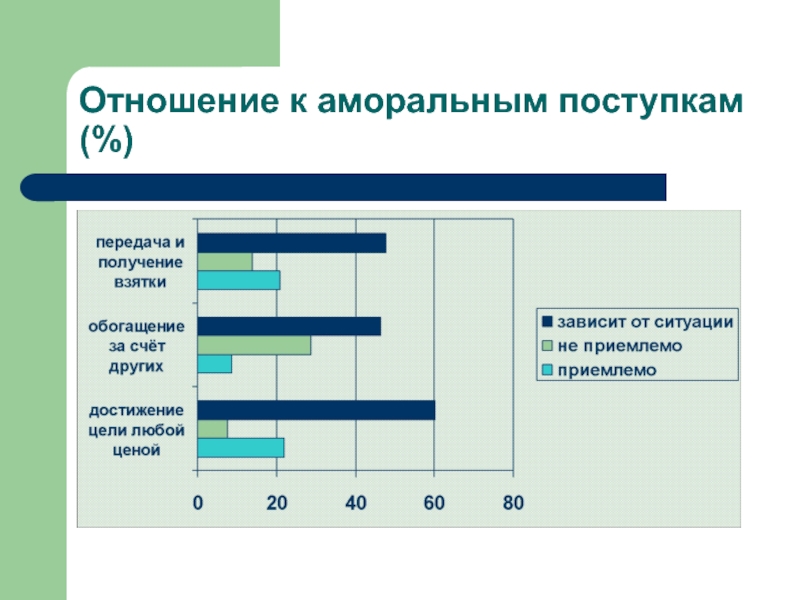 Отношение к аморальным поступкам (%)

передача и получение взятки

обогащение за счёт других

достижение цели любой ценой

0 20 40 60 80

зависит от ситуации
не приемлемо
приемлемо